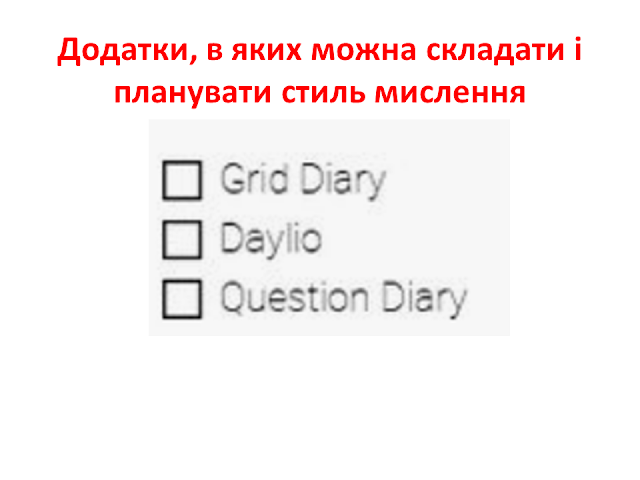 Додатки, в яких можна складати і планувати стиль мислення

☐ Grid Diary
☐ Daylio
☐ Question Diary